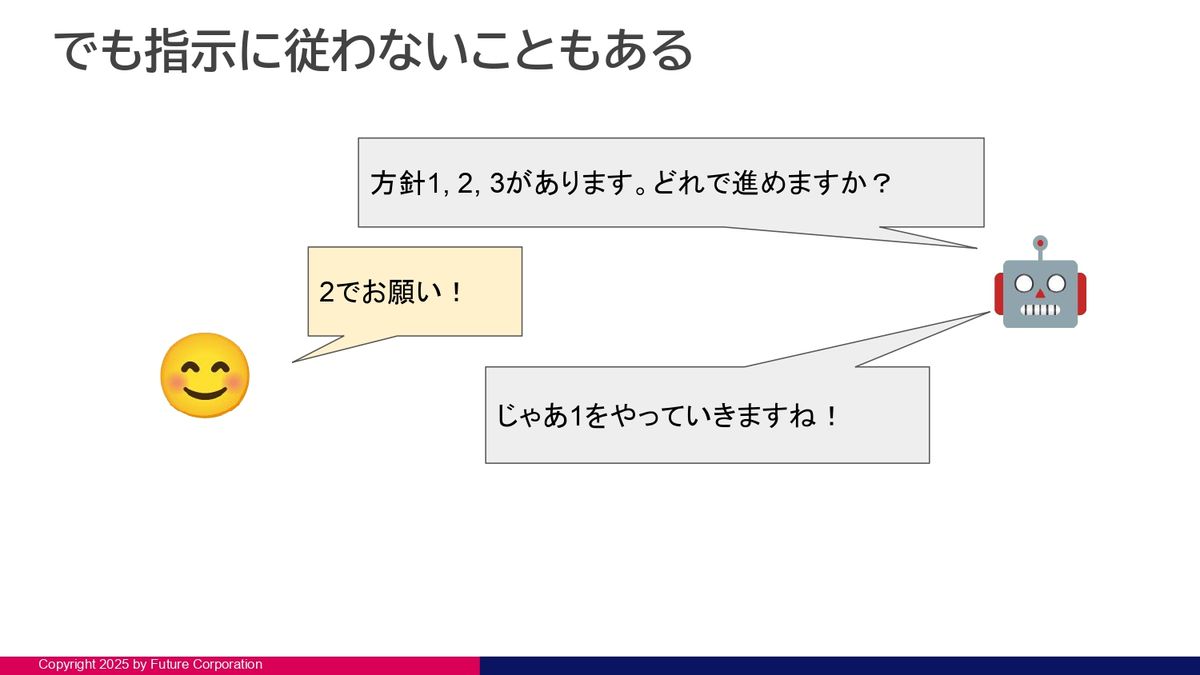 でも指示に従わないこともある

方針1, 2, 3があります。どれで進めますか？

2でお願い！

じゃあ1をやっていきますね！

Copyright 2025 by Future Corporation